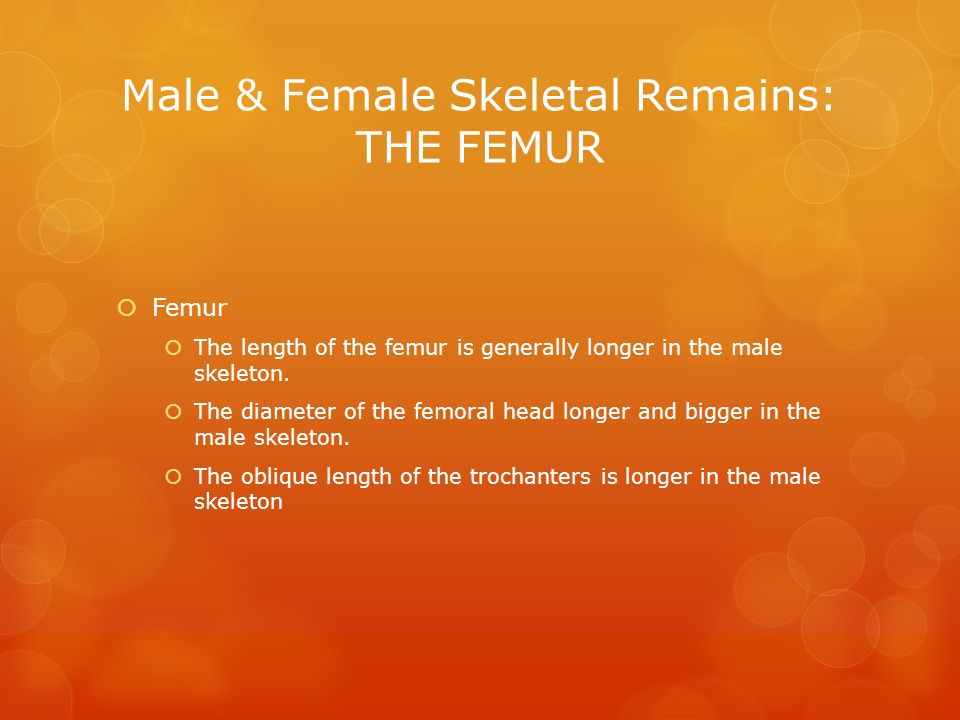 Male & Female Skeletal Remains: THE FEMUR

Femur

The length of the femur is generally longer in the male skeleton.

The diameter of the femoral head longer and bigger in the male skeleton.

The oblique length of the trochanters is longer in the male skeleton